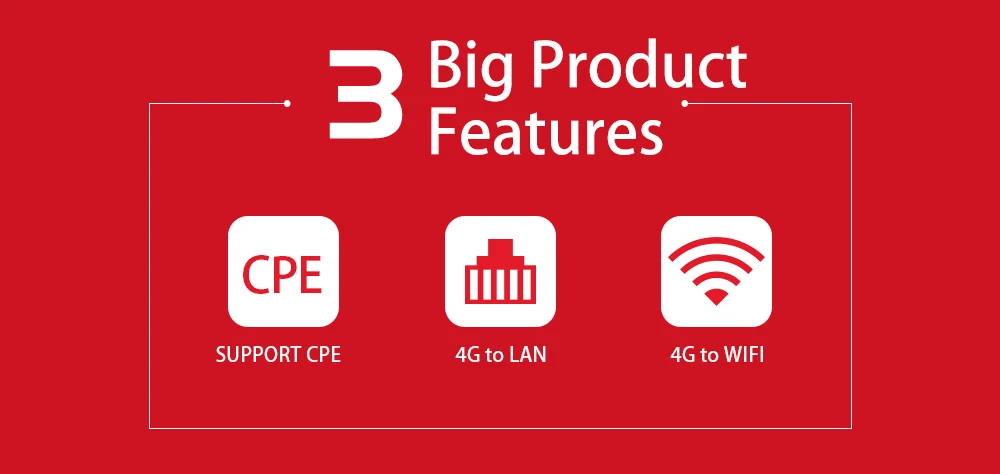 3 Big Product Features

CPE

SUPPORT CPE

4G to LAN

4G to WIFI